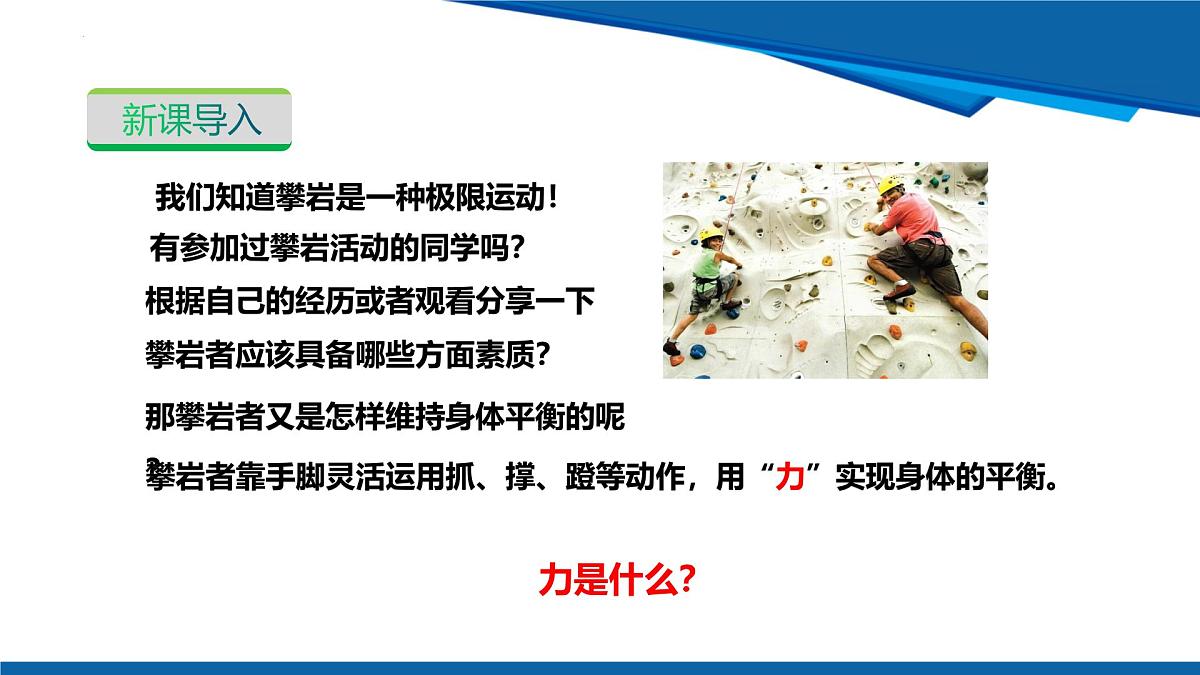 新课导入

我们知道攀岩是一种极限运动！

有参加过攀岩活动的同学吗？

根据自己的经历或者观看分享一下

攀岩者应该具备哪些方面素质？

那攀岩者又是怎样维持身体平衡的呢？

攀岩者靠手脚灵活运用抓、撑、蹬等动作，用“力”实现身体的平衡。

力是什么？